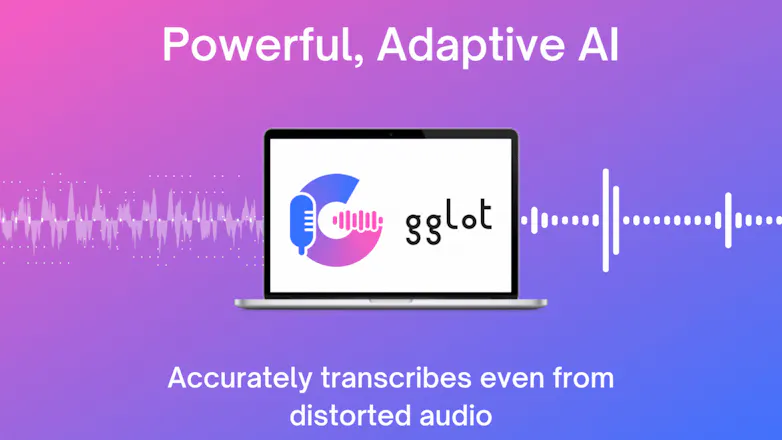 Powerful, Adaptive AI

gglot

Accurately transcribes even from distorted audio